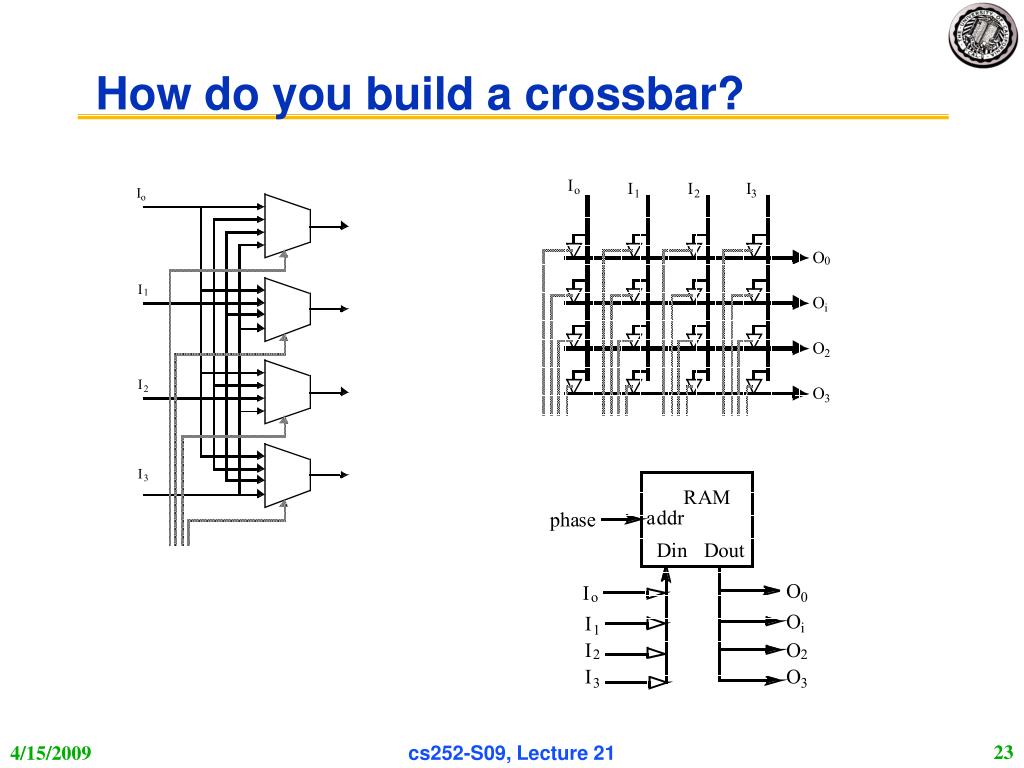 How do you build a crossbar?

$I_o$

$I_1$

$I_2$

$I_3$

$I_o$ $I_1$ $I_2$ $I_3$

$O_0$

$O_i$

$O_2$

$O_3$

RAM

phase

addr

Din Dout

$I_o$

$I_1$

$I_2$

$I_3$

$O_0$

$O_i$

$O_2$

$O_3$

4/15/2009

cs252-S09, Lecture 21

23